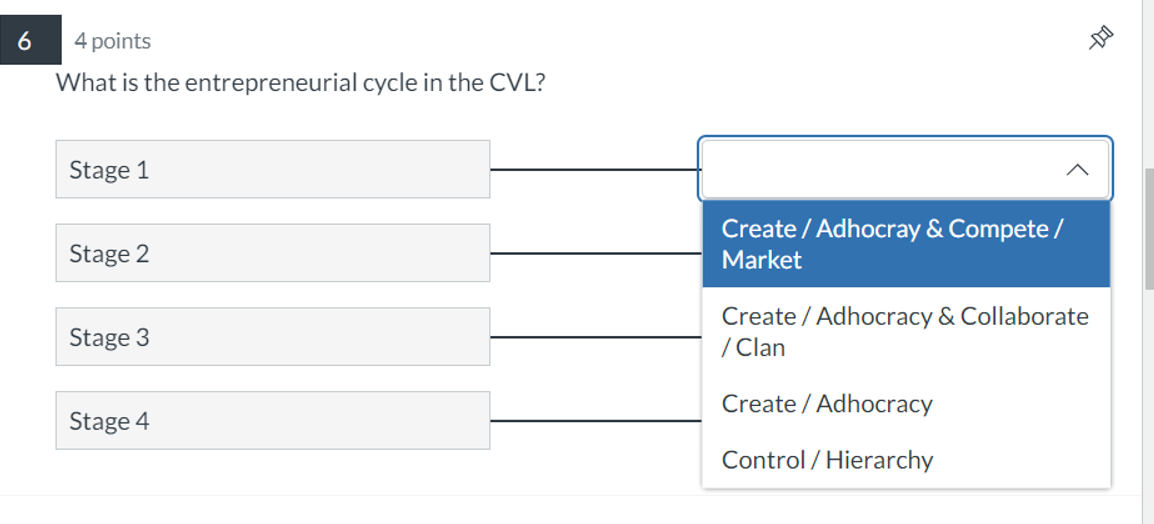 6

4 points

What is the entrepreneurial cycle in the CVL?

Stage 1

Stage 2

Stage 3

Stage 4

Create / Adhocray & Compete / Market

Create / Adhocracy & Collaborate / Clan

Create / Adhocracy

Control / Hierarchy